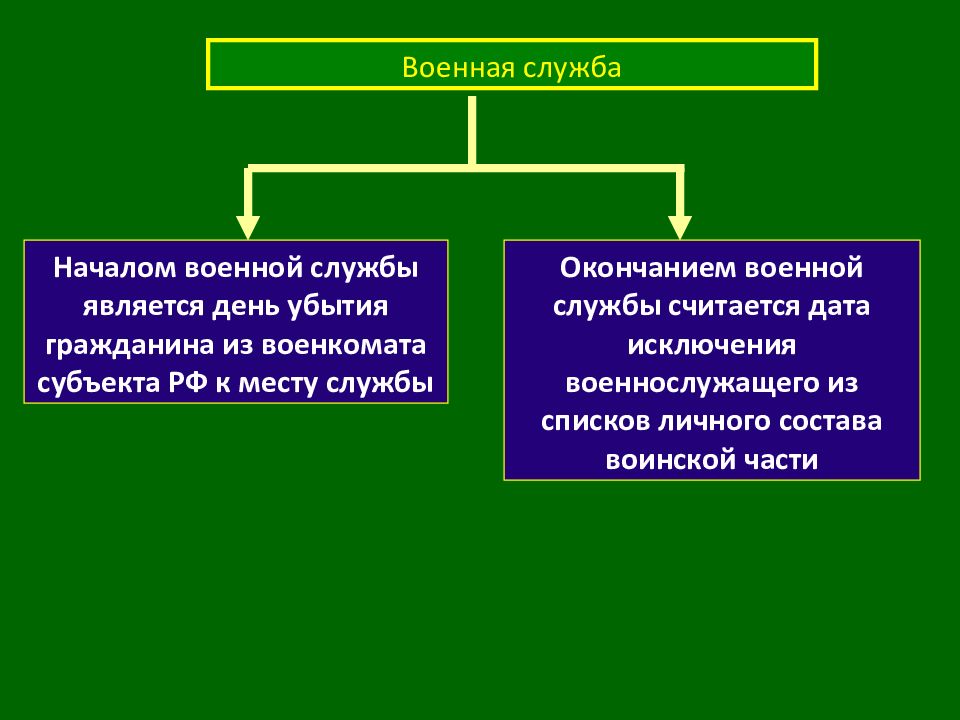 Военная служба

Началом военной службы является день убытия гражданина из военкомата субъекта РФ к месту службы

Окончанием военной службы считается дата исключения военнослужащего из списков личного состава воинской части